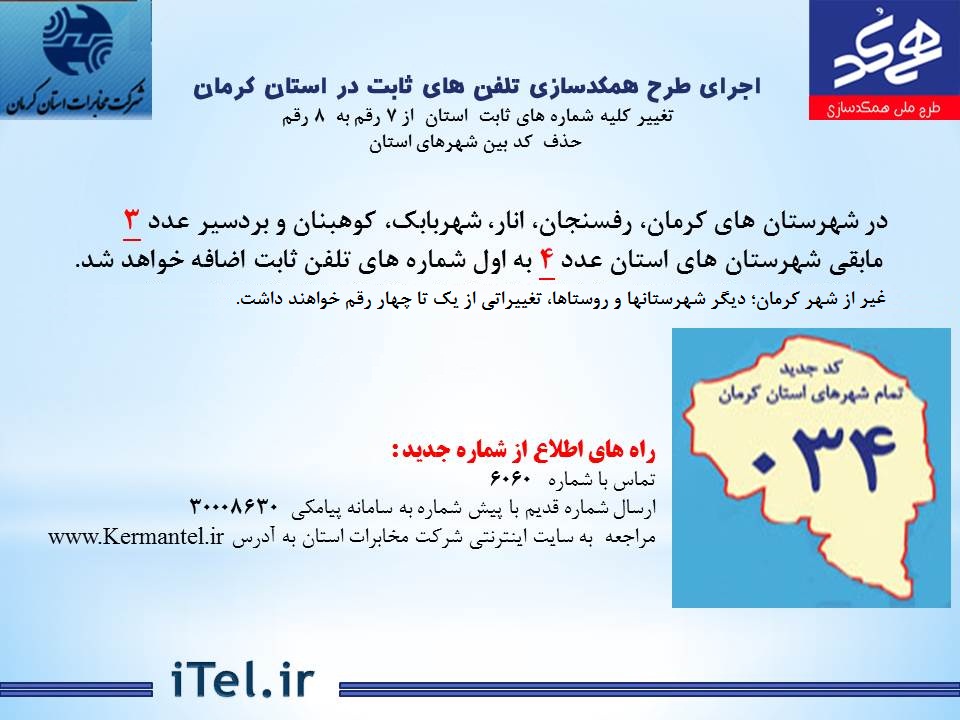 شرکت مخابرات استان کرمان

همکد
طرح ملی همکدسازی

اجرای طرح همکدسازی تلفن های ثابت در استان کرمان
تغییر کلیه شماره های ثابت استان از ۷ رقم به ۸ رقم
حذف کد بین شهرهای استان

در شهرستان های کرمان، رفسنجان، انار، شهربابک، کوهبنان و بردسیر عدد ۳
مابقی شهرستان های استان عدد ۴ به اول شماره های تلفن ثابت اضافه خواهد شد.
غیر از شهر کرمان؛ دیگر شهرستانها و روستاها، تغییراتی از یک تا چهار رقم خواهند داشت.

کد جدید
تمام شهرهای استان کرمان
۰۳۴

راه های اطلاع از شماره جدید:
تماس با شماره ۶۰۶۰
ارسال شماره قدیم با پیش شماره به سامانه پیامکی ۳۰۰۰۸۶۳۰
مراجعه به سایت اینترنتی شرکت مخابرات استان به آدرس www.Kermantel.ir

iTel.ir